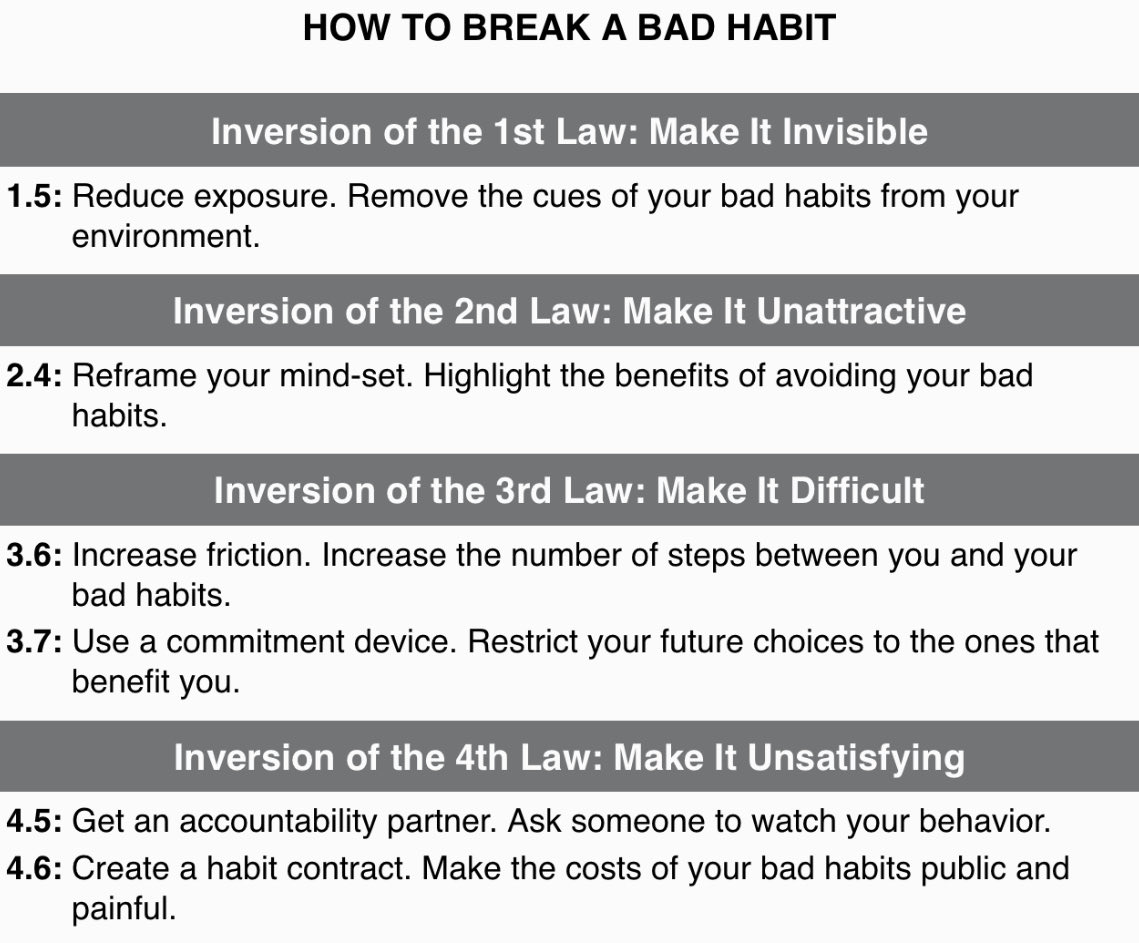 HOW TO BREAK A BAD HABIT

Inversion of the 1st Law: Make It Invisible

1.5: Reduce exposure. Remove the cues of your bad habits from your environment.

Inversion of the 2nd Law: Make It Unattractive

2.4: Reframe your mind-set. Highlight the benefits of avoiding your bad habits.

Inversion of the 3rd Law: Make It Difficult

3.6: Increase friction. Increase the number of steps between you and your bad habits.

3.7: Use a commitment device. Restrict your future choices to the ones that benefit you.

Inversion of the 4th Law: Make It Unsatisfying

4.5: Get an accountability partner. Ask someone to watch your behavior.

4.6: Create a habit contract. Make the costs of your bad habits public and painful.